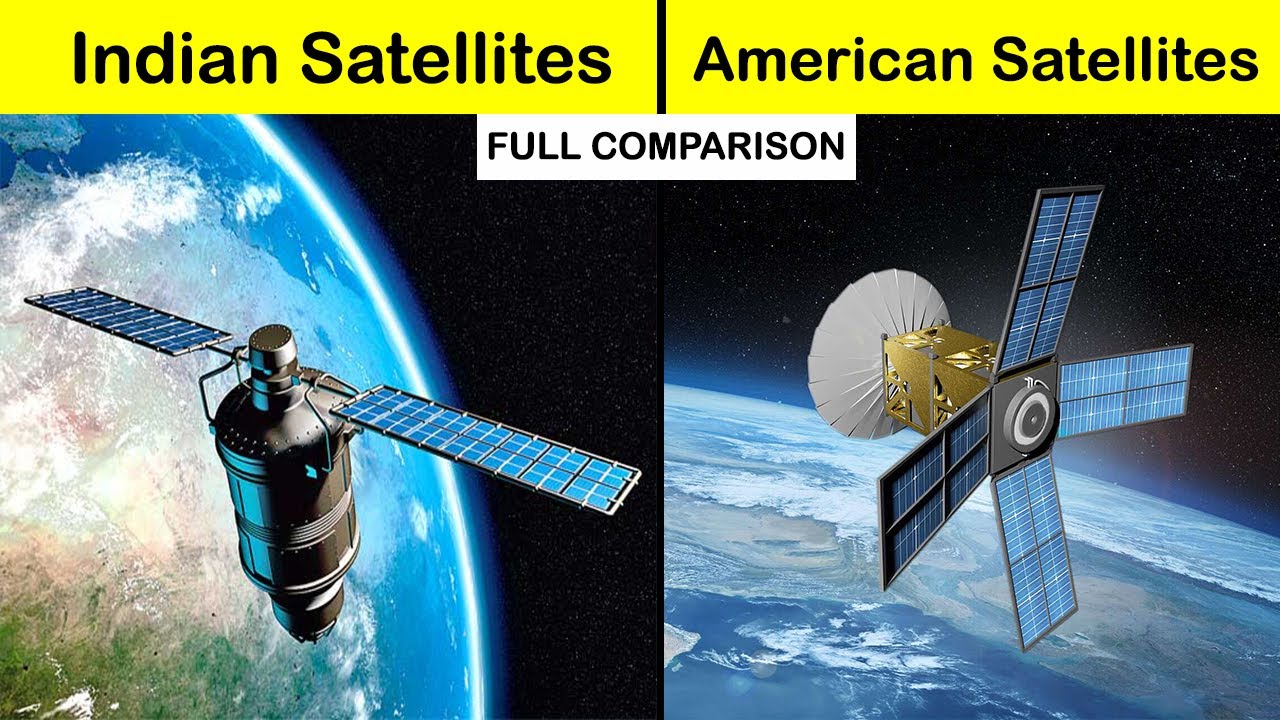 Indian Satellites

American Satellites

FULL COMPARISON